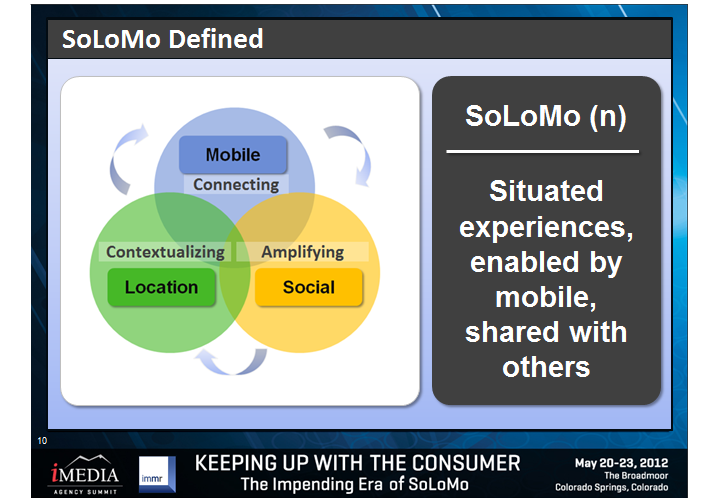 SoLoMo Defined

Mobile
Connecting
Contextualizing
Amplifying
Location
Social

SoLoMo (n)

Situated experiences, enabled by mobile, shared with others

10

iMEDIA
AGENCY SUMMIT

immr

KEEPING UP WITH THE CONSUMER
The Impending Era of SoLoMo

May 20-23, 2012
The Broadmoor
Colorado Springs, Colorado